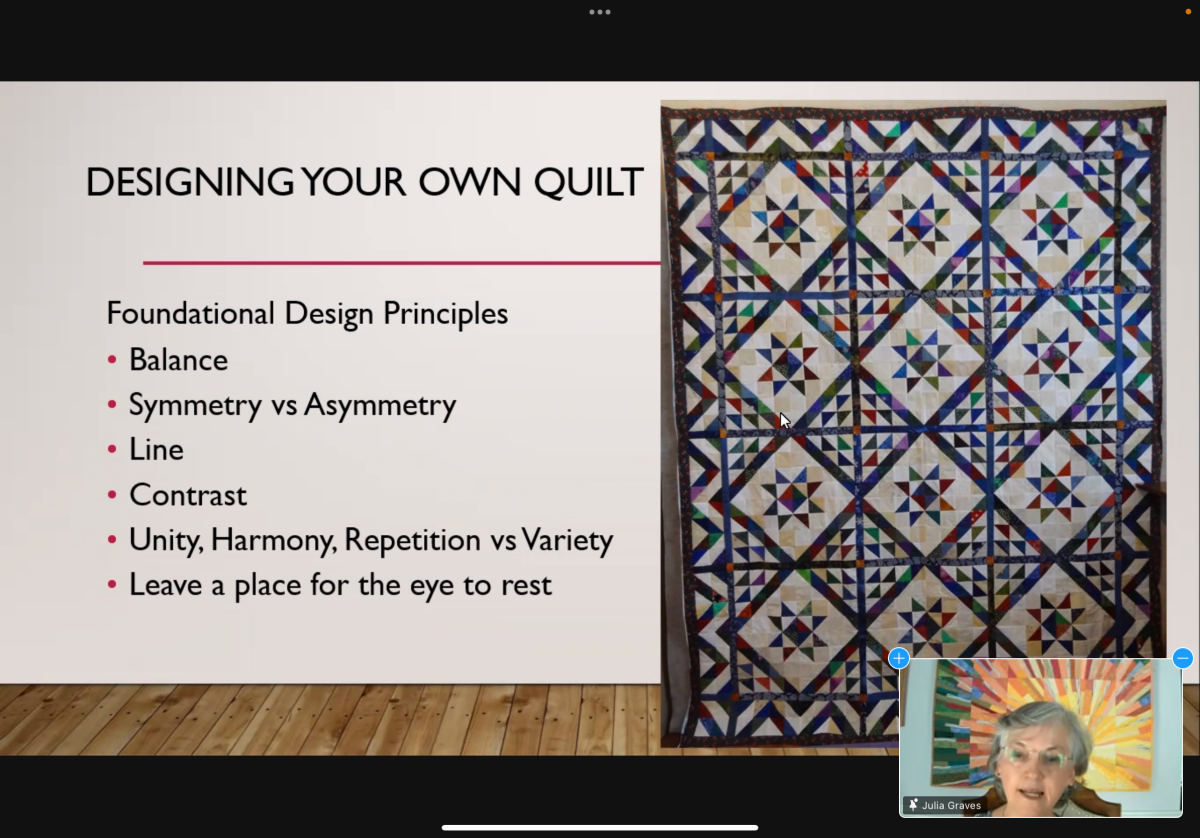 DESIGNING YOUR OWN QUILT

Foundational Design Principles
• Balance
• Symmetry vs Asymmetry
• Line
• Contrast
• Unity, Harmony, Repetition vs Variety
• Leave a place for the eye to rest

Julia Graves